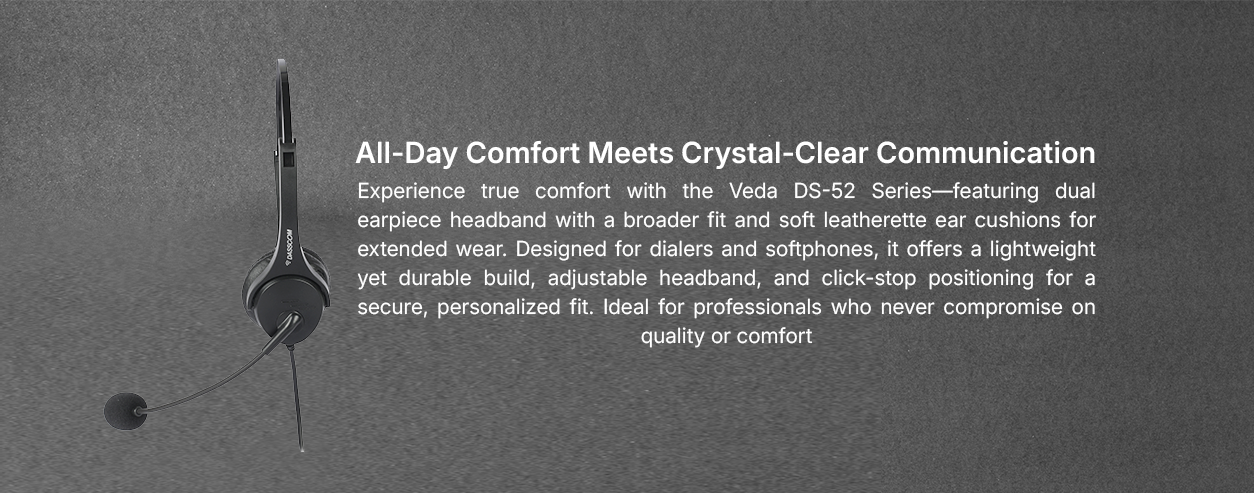 DASSCOM

All-Day Comfort Meets Crystal-Clear Communication

Experience true comfort with the Veda DS-52 Series—featuring dual earpiece headband with a broader fit and soft leatherette ear cushions for extended wear. Designed for dialers and softphones, it offers a lightweight yet durable build, adjustable headband, and click-stop positioning for a secure, personalized fit. Ideal for professionals who never compromise on quality or comfort